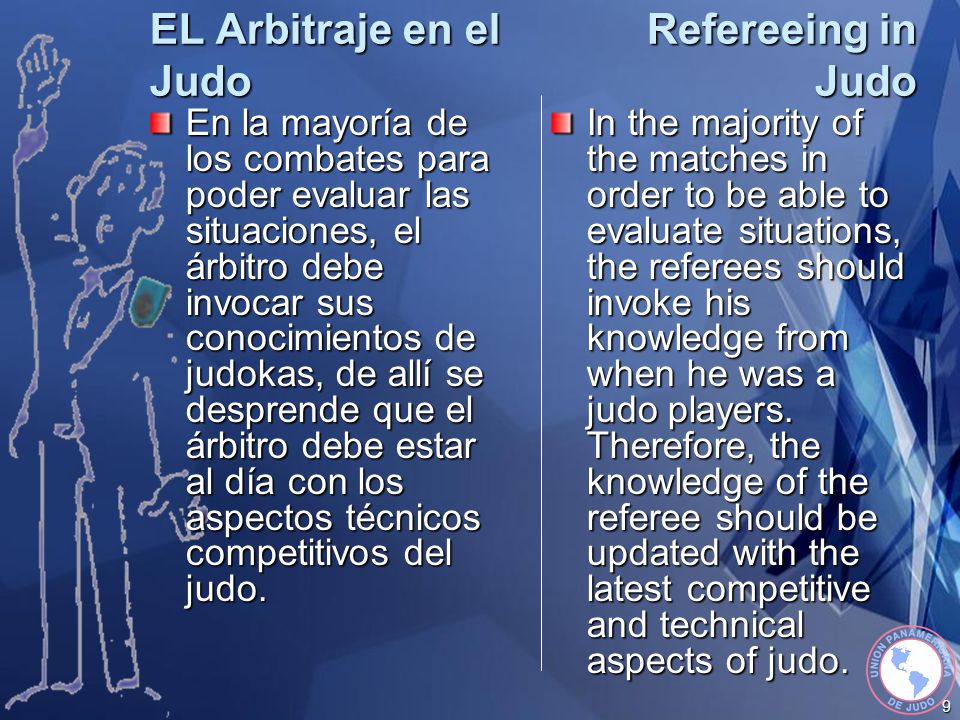 EL Arbitraje en el Judo

En la mayoría de los combates para poder evaluar las situaciones, el árbitro debe invocar sus conocimientos de judokas, de allí se desprende que el árbitro debe estar al día con los aspectos técnicos competitivos del judo.

Refereeing in Judo

In the majority of the matches in order to be able to evaluate situations, the referees should invoke his knowledge from when he was a judo players. Therefore, the knowledge of the referee should be updated with the latest competitive and technical aspects of judo.

UNION PANAMERICANA DE JUDO

9